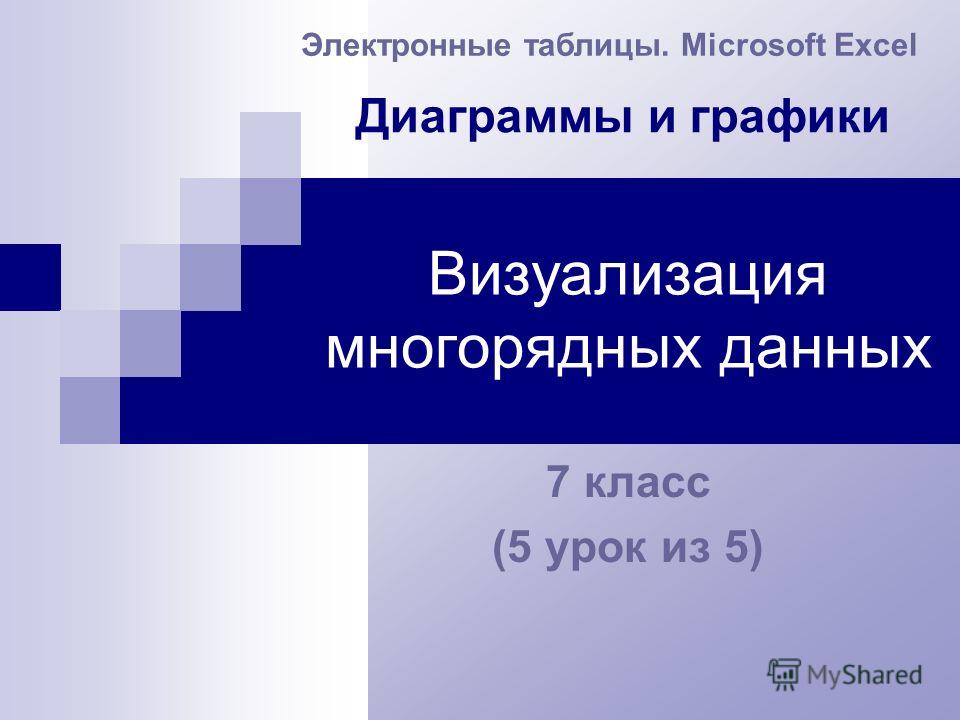 Электронные таблицы. Microsoft Excel

Диаграммы и графики

Визуализация многорядных данных

7 класс
(5 урок из 5)

MyShared